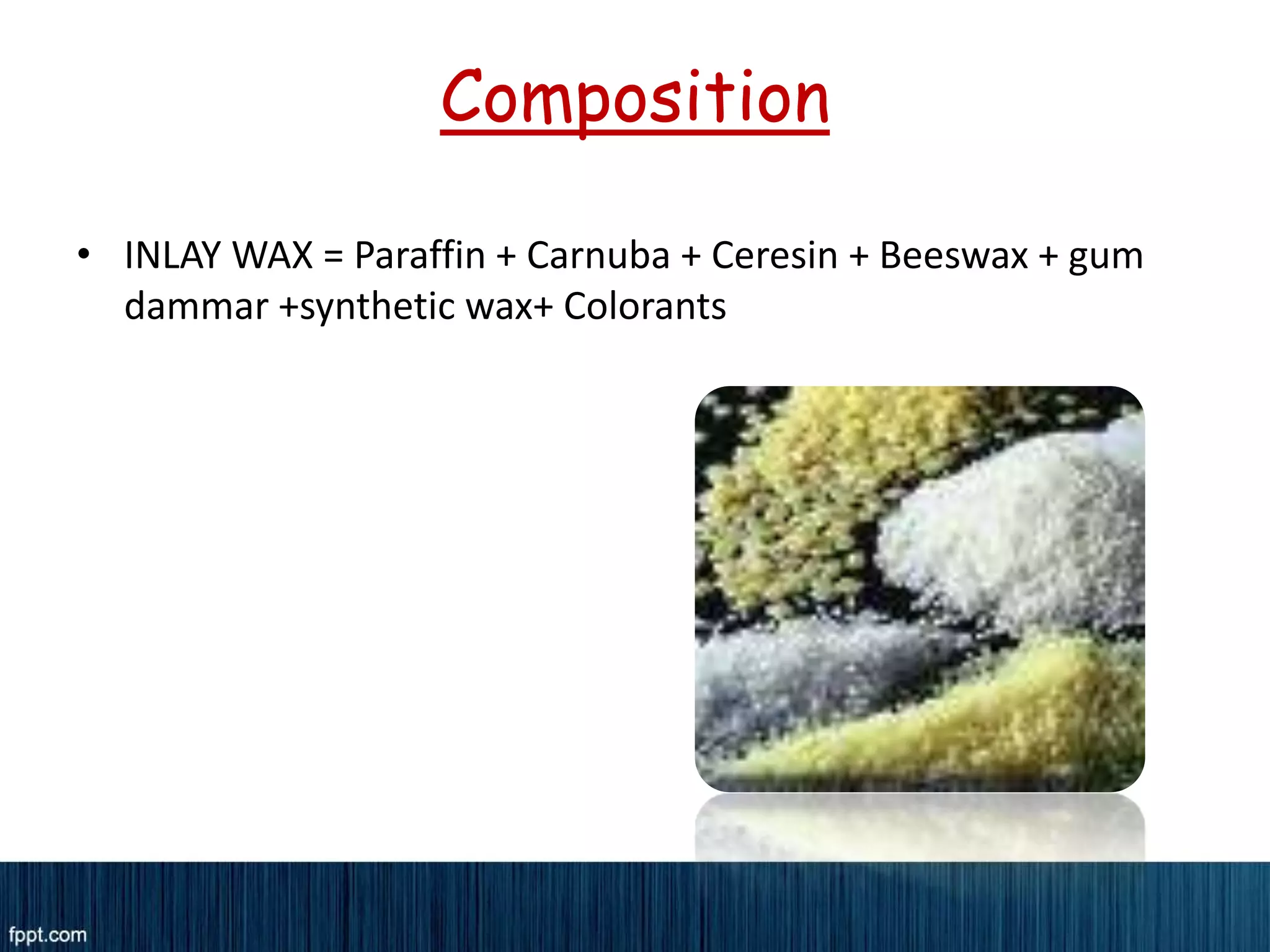 Composition

• INLAY WAX = Paraffin + Carnuba + Ceresin + Beeswax + gum dammar +synthetic wax+ Colorants

fppt.com